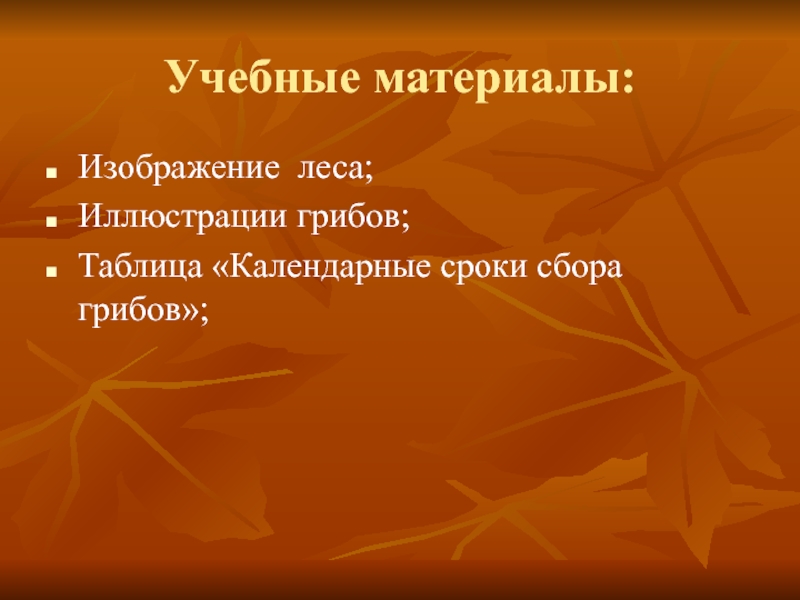 Учебные материалы:

▪ Изображение леса;
▪ Иллюстрации грибов;
▪ Таблица «Календарные сроки сбора грибов»;